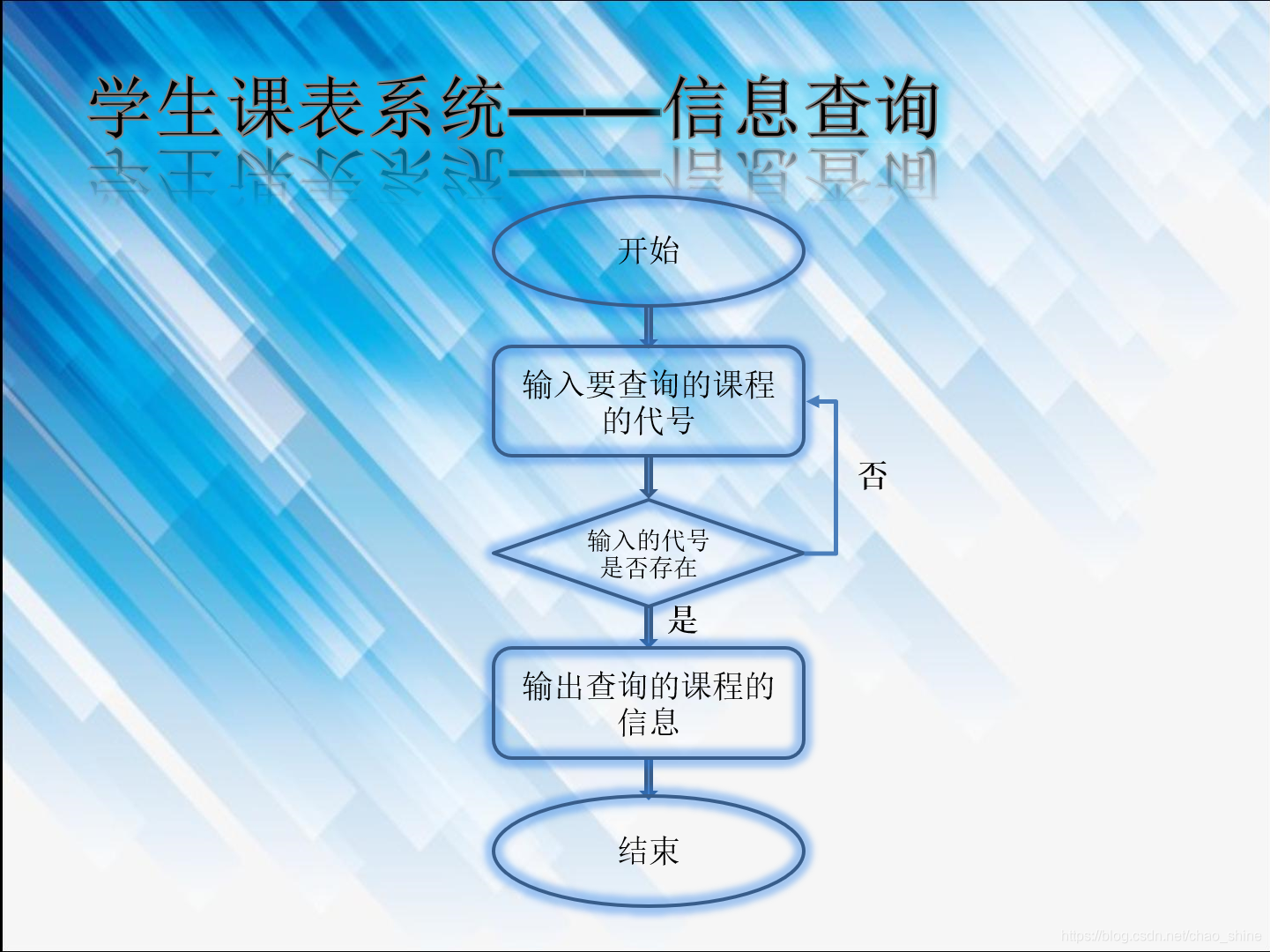 学生课表系统——信息查询

开始

输入要查询的课程的代号

否

输入的代号是否存在

是

输出查询的课程的信息

结束

https://blog.csdn.net/chao_shine